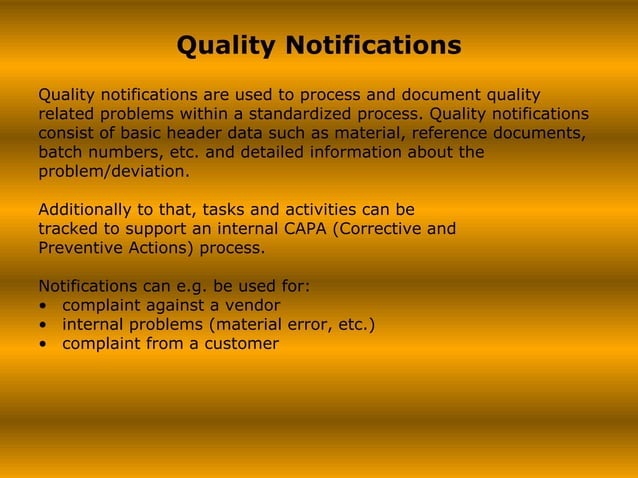 Quality Notifications

Quality notifications are used to process and document quality related problems within a standardized process. Quality notifications consist of basic header data such as material, reference documents, batch numbers, etc. and detailed information about the problem/deviation.

Additionally to that, tasks and activities can be tracked to support an internal CAPA (Corrective and Preventive Actions) process.

Notifications can e.g. be used for:
• complaint against a vendor
• internal problems (material error, etc.)
• complaint from a customer